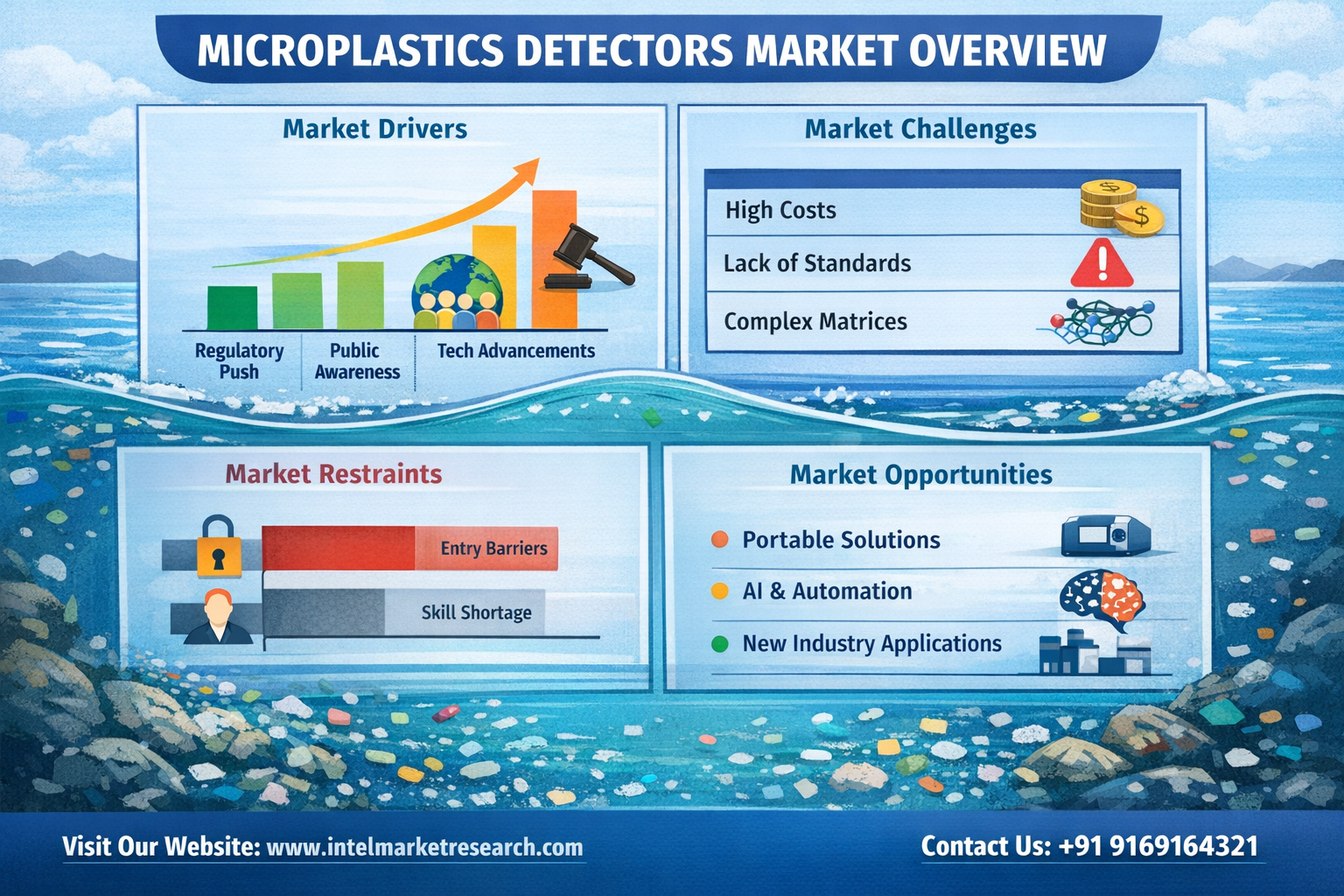 MICROPLASTICS DETECTORS MARKET OVERVIEW

Market Drivers

Regulatory Push
Public Awareness
Tech Advancements

Market Challenges

High Costs
Lack of Standards
Complex Matrices

Market Restraints

Entry Barriers
Skill Shortage

Market Opportunities

Portable Solutions
AI & Automation
New Industry Applications

Visit Our Website: www.intelmarketresearch.com

Contact Us: +91 9169164321